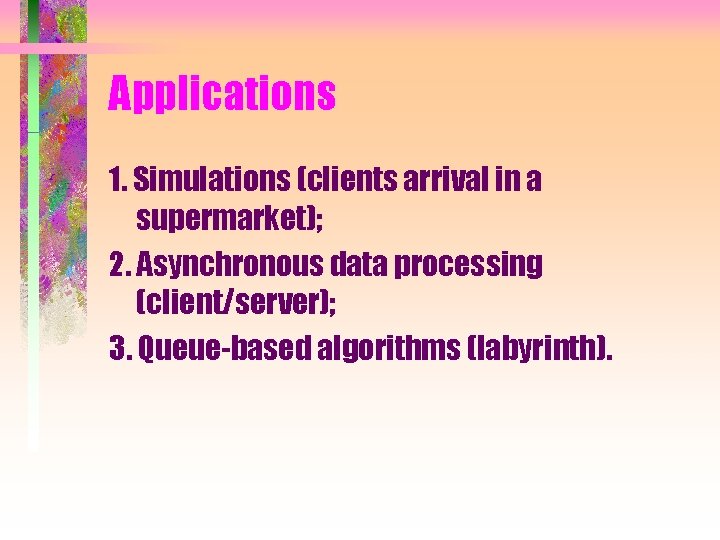 Applications

1. Simulations (clients arrival in a supermarket);
2. Asynchronous data processing (client/server);
3. Queue-based algorithms (labyrinth).